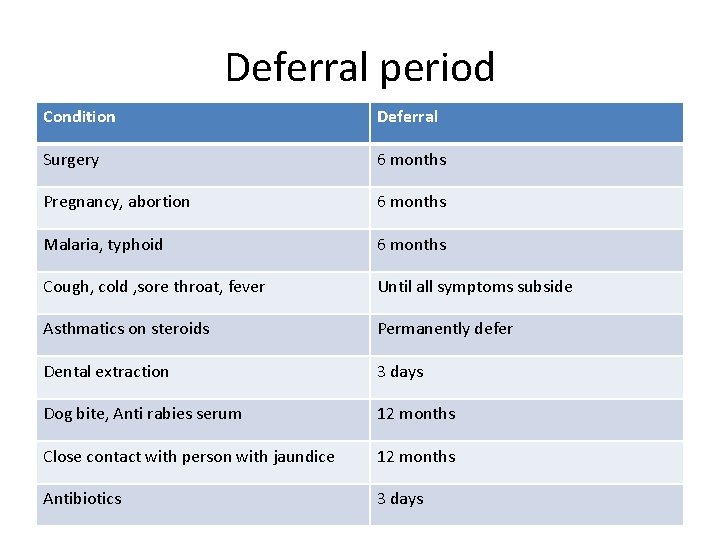 Deferral period

| Condition | Deferral |
|---|---|
| Surgery | 6 months |
| Pregnancy, abortion | 6 months |
| Malaria, typhoid | 6 months |
| Cough, cold ,sore throat, fever | Until all symptoms subside |
| Asthmatics on steroids | Permanently defer |
| Dental extraction | 3 days |
| Dog bite, Anti rabies serum | 12 months |
| Close contact with person with jaundice | 12 months |
| Antibiotics | 3 days |